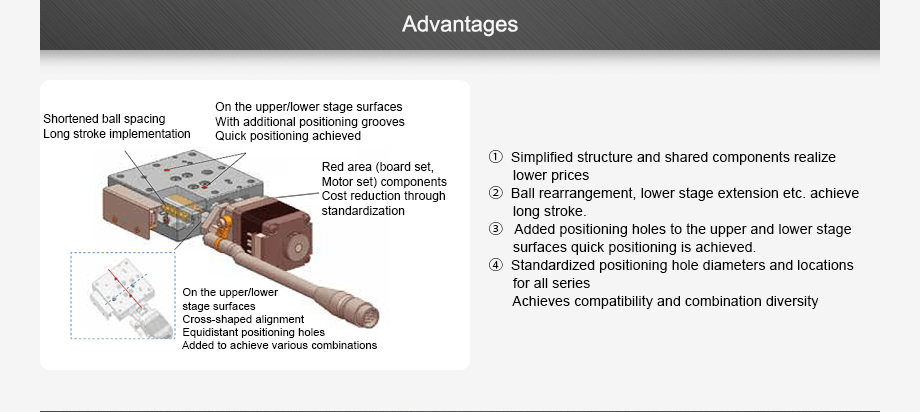 Advantages

Shortened ball spacing
Long stroke implementation

On the upper/lower stage surfaces
With additional positioning grooves
Quick positioning achieved

Red area (board set, Motor set) components
Cost reduction through standardization

On the upper/lower stage surfaces
Cross-shaped alignment
Equidistant positioning holes
Added to achieve various combinations

① Simplified structure and shared components realize lower prices
② Ball rearrangement, lower stage extension etc. achieve long stroke.
③ Added positioning holes to the upper and lower stage surfaces quick positioning is achieved.
④ Standardized positioning hole diameters and locations for all series
Achieves compatibility and combination diversity